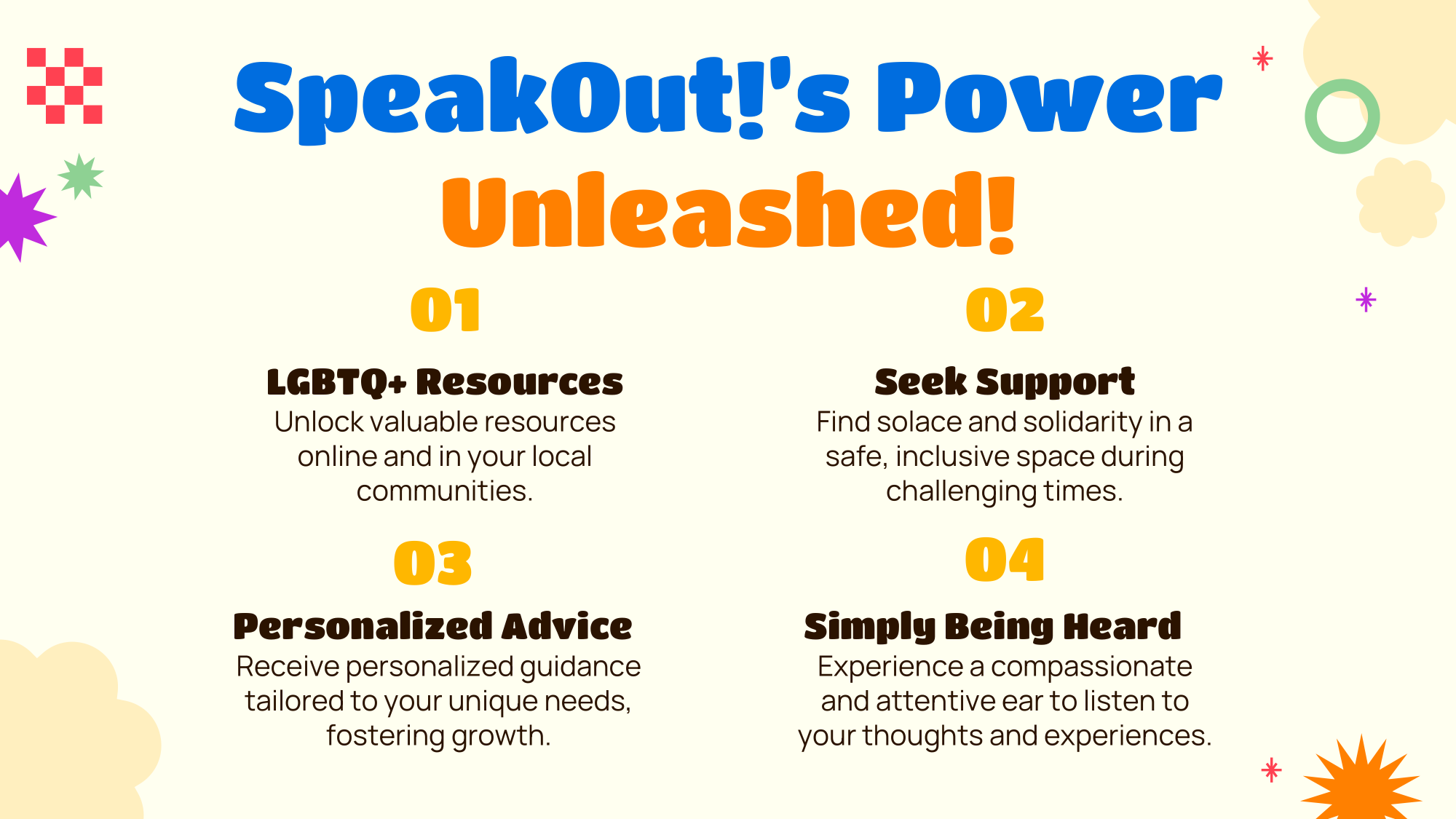 SpeakOut!'s Power Unleashed!

01

LGBTQ+ Resources

Unlock valuable resources online and in your local communities.

02

Seek Support

Find solace and solidarity in a safe, inclusive space during challenging times.

03

Personalized Advice

Receive personalized guidance tailored to your unique needs, fostering growth.

04

Simply Being Heard

Experience a compassionate and attentive ear to listen to your thoughts and experiences.